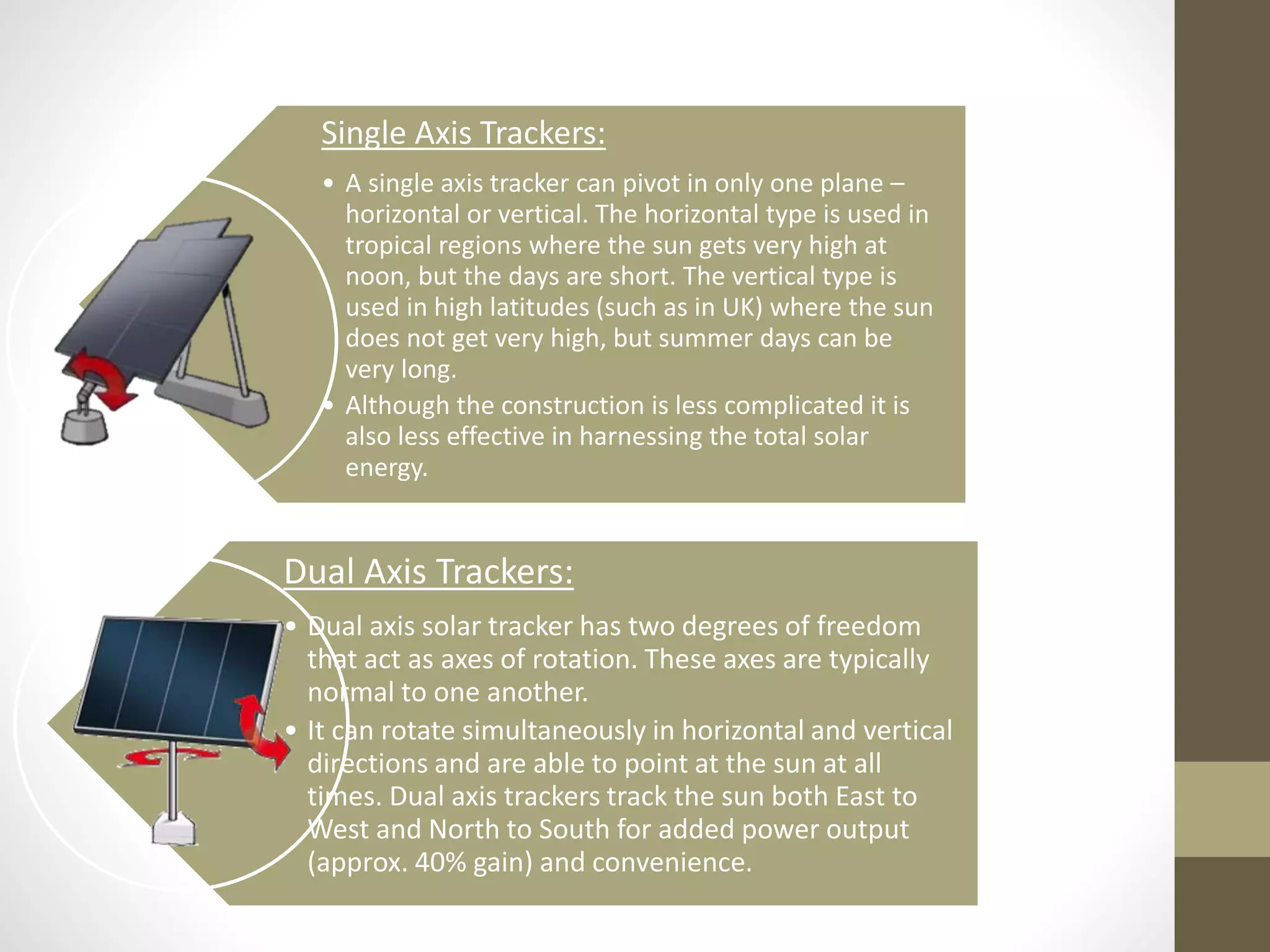 Single Axis Trackers:

• A single axis tracker can pivot in only one plane – horizontal or vertical. The horizontal type is used in tropical regions where the sun gets very high at noon, but the days are short. The vertical type is used in high latitudes (such as in UK) where the sun does not get very high, but summer days can be very long.
• Although the construction is less complicated it is also less effective in harnessing the total solar energy.

Dual Axis Trackers:

• Dual axis solar tracker has two degrees of freedom that act as axes of rotation. These axes are typically normal to one another.
• It can rotate simultaneously in horizontal and vertical directions and are able to point at the sun at all times. Dual axis trackers track the sun both East to West and North to South for added power output (approx. 40% gain) and convenience.